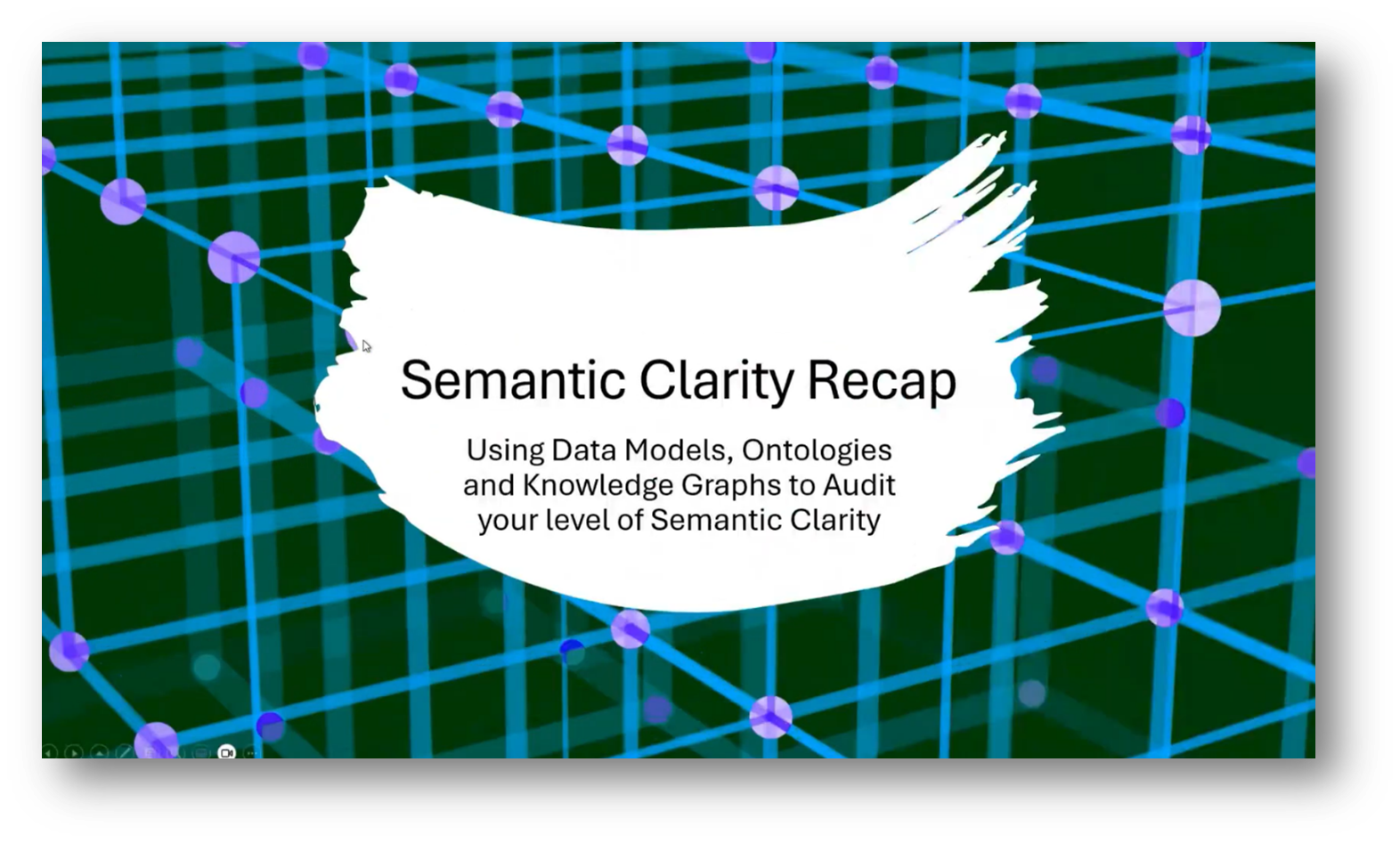 Semantic Clarity Recap

Using Data Models, Ontologies and Knowledge Graphs to Audit your level of Semantic Clarity